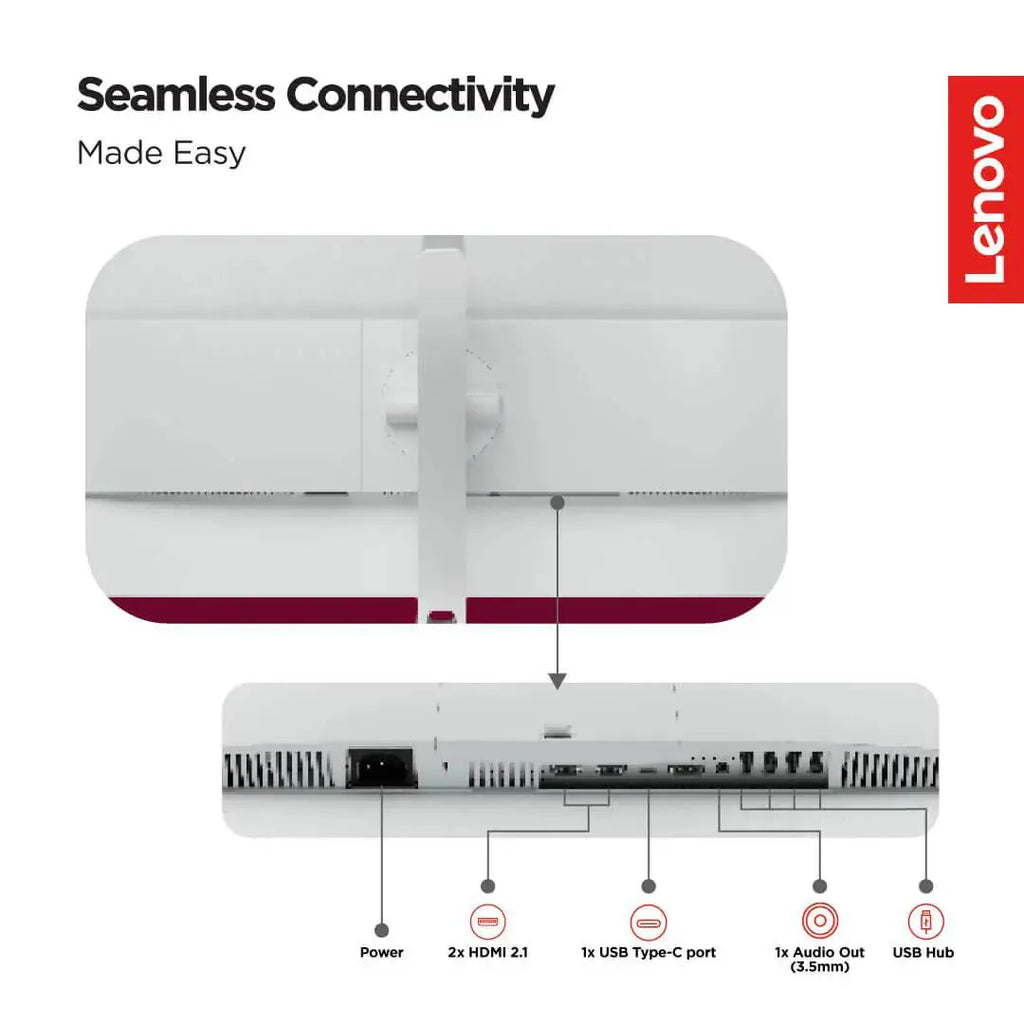 Seamless Connectivity
Made Easy

Lenovo

Power

2x HDMI 2.1

1x USB Type-C port

1x Audio Out (3.5mm)

USB Hub